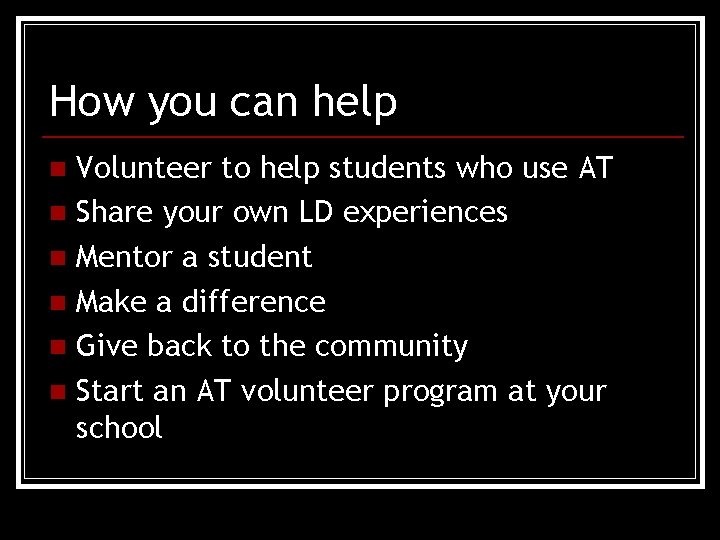 How you can help

- Volunteer to help students who use AT
- Share your own LD experiences
- Mentor a student
- Make a difference
- Give back to the community
- Start an AT volunteer program at your school